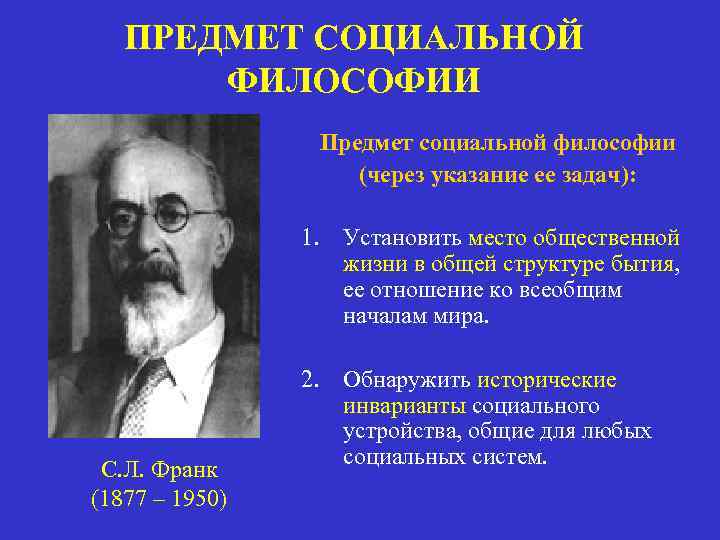 ПРЕДМЕТ СОЦИАЛЬНОЙ ФИЛОСОФИИ

Предмет социальной философии (через указание ее задач):

1. Установить место общественной жизни в общей структуре бытия, ее отношение ко всеобщим началам мира.

2. Обнаружить исторические инварианты социального устройства, общие для любых социальных систем.

С.Л. Франк
(1877 – 1950)